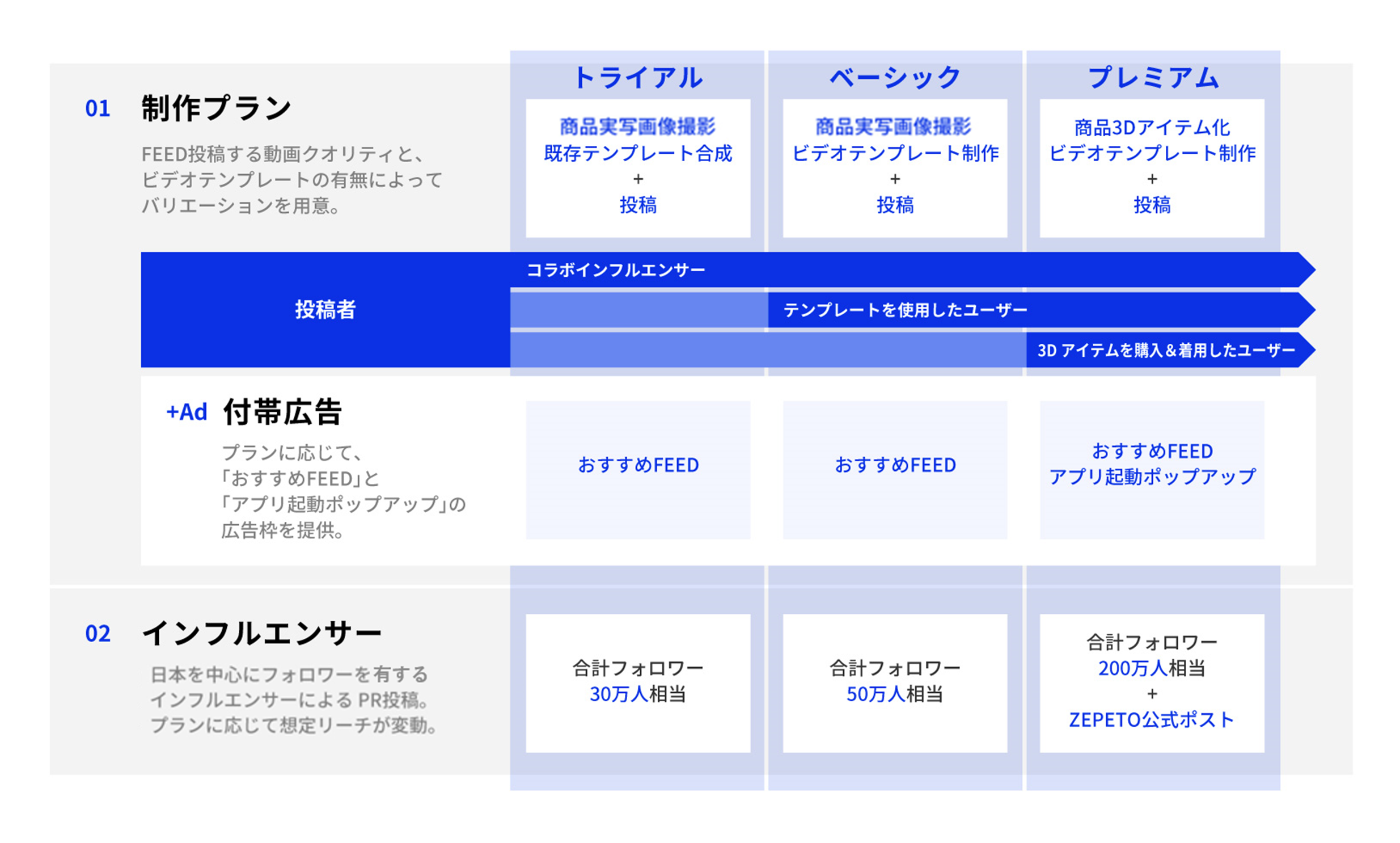 トライアル

ベーシック

プレミアム

01 制作プラン

FEED投稿する動画クオリティと、ビデオテンプレートの有無によってバリエーションを用意。

商品実写画像撮影
既存テンプレート合成
+
投稿

商品実写画像撮影
ビデオテンプレート制作
+
投稿

商品3Dアイテム化
ビデオテンプレート制作
+
投稿

投稿者

コラボインフルエンサー

テンプレートを使用したユーザー

3D アイテムを購入＆着用したユーザー

+Ad 付帯広告

プランに応じて、「おすすめFEED」と「アプリ起動ポップアップ」の広告枠を提供。

おすすめFEED

おすすめFEED

おすすめFEED
アプリ起動ポップアップ

02 インフルエンサー

日本を中心にフォロワーを有するインフルエンサーによる PR投稿。プランに応じて想定リーチが変動。

合計フォロワー
30万人相当

合計フォロワー
50万人相当

合計フォロワー
200万人相当
+
ZEPETO公式ポスト